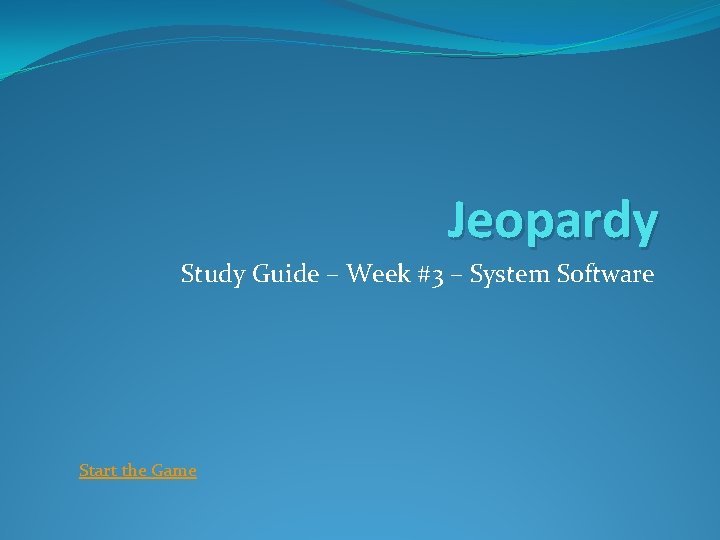 Jeopardy

Study Guide – Week #3 – System Software

Start the Game